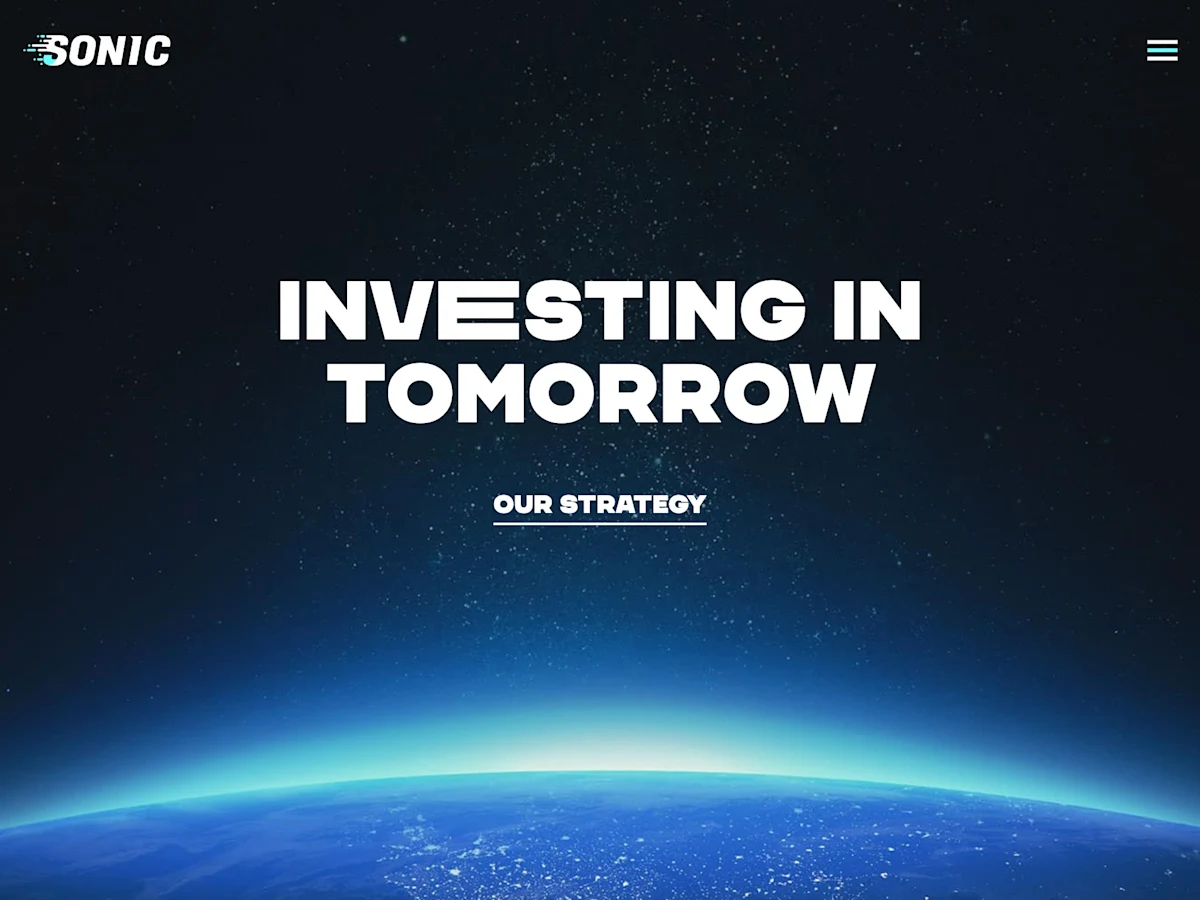 SONIC

INVESTING IN TOMORROW

OUR STRATEGY